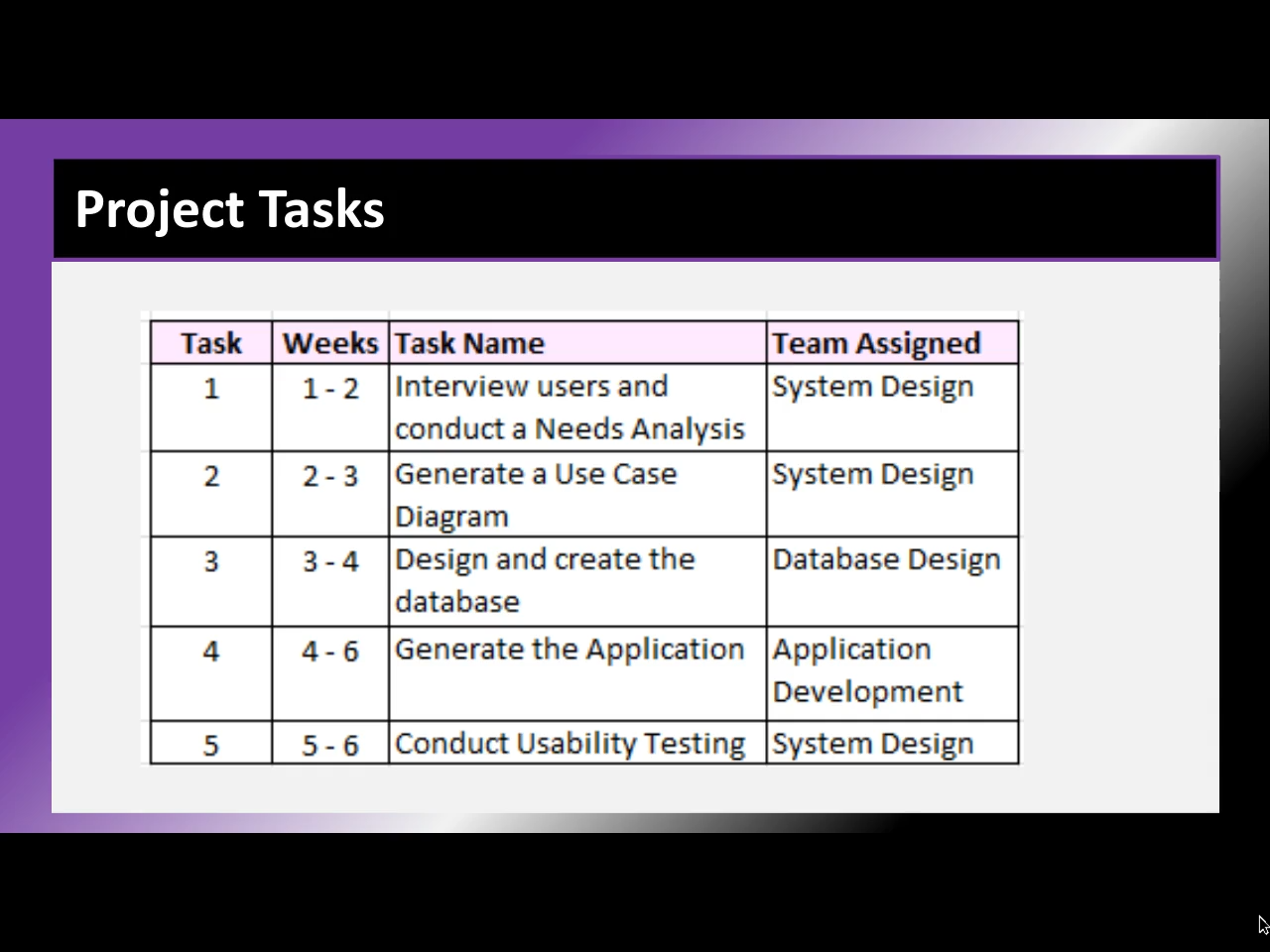 Project Tasks

| Task | Weeks | Task Name | Team Assigned |
|---|---|---|---|
| 1 | 1 - 2 | Interview users and conduct a Needs Analysis | System Design |
| 2 | 2 - 3 | Generate a Use Case Diagram | System Design |
| 3 | 3 - 4 | Design and create the database | Database Design |
| 4 | 4 - 6 | Generate the Application | Application Development |
| 5 | 5 - 6 | Conduct Usability Testing | System Design |